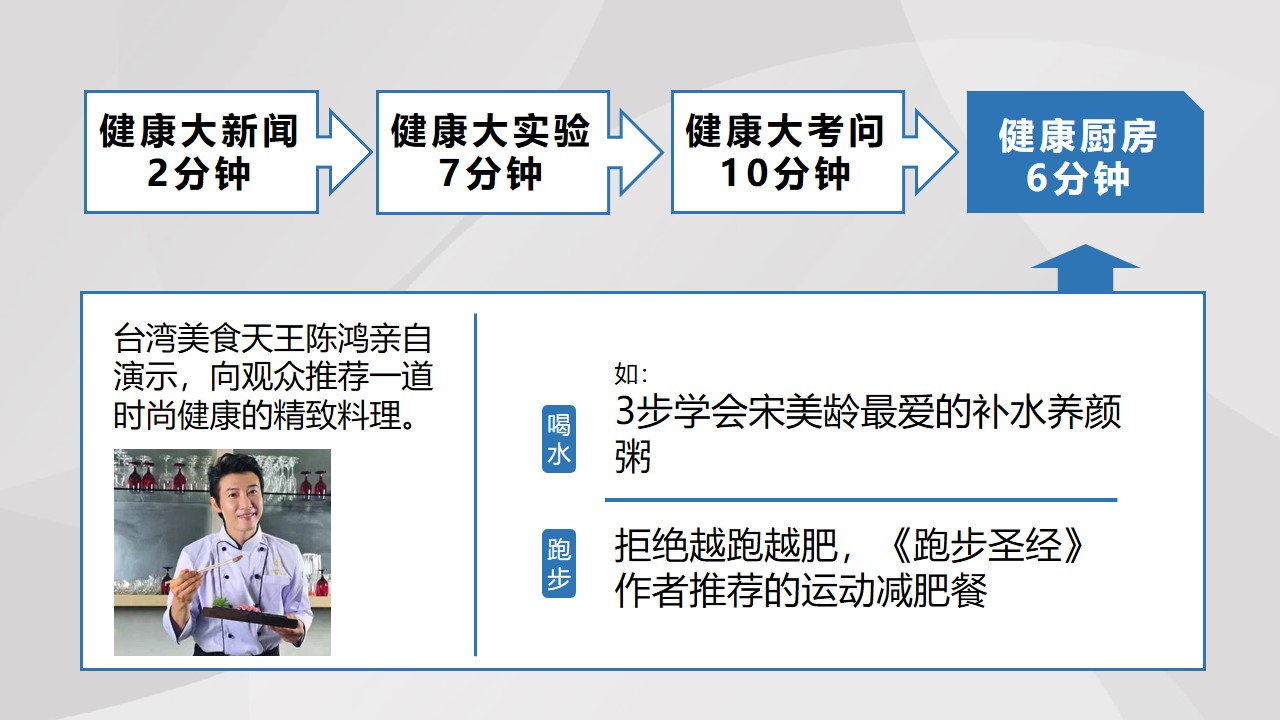 健康大新闻
2分钟

健康大实验
7分钟

健康大考问
10分钟

健康厨房
6分钟

台湾美食天王陈鸿亲自演示，向观众推荐一道时尚健康的精致料理。

如：

喝水

3步学会宋美龄最爱的补水养颜粥

跑步

拒绝越跑越肥，《跑步圣经》作者推荐的运动减肥餐